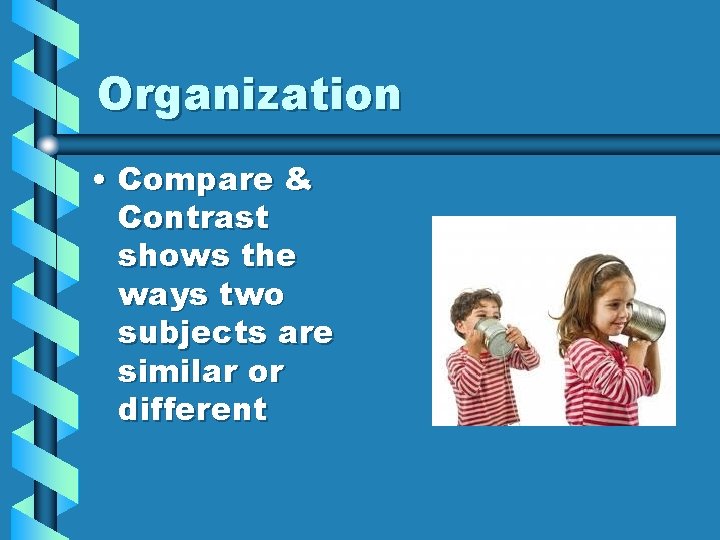 Organization

• Compare & Contrast shows the ways two subjects are similar or different